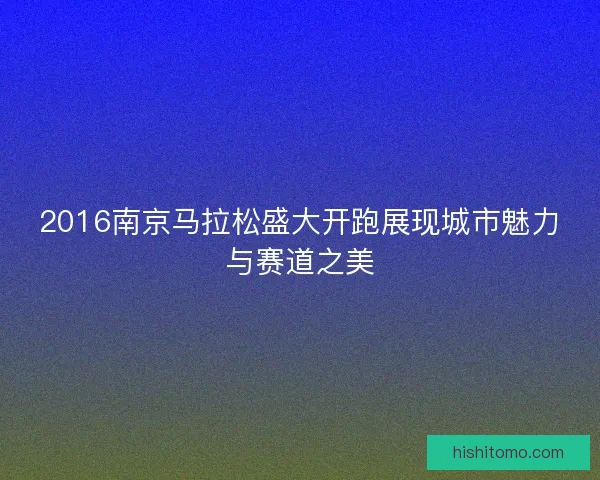 2016南京马拉松盛大开跑展现城市魅力与赛道之美

hishitomo.com